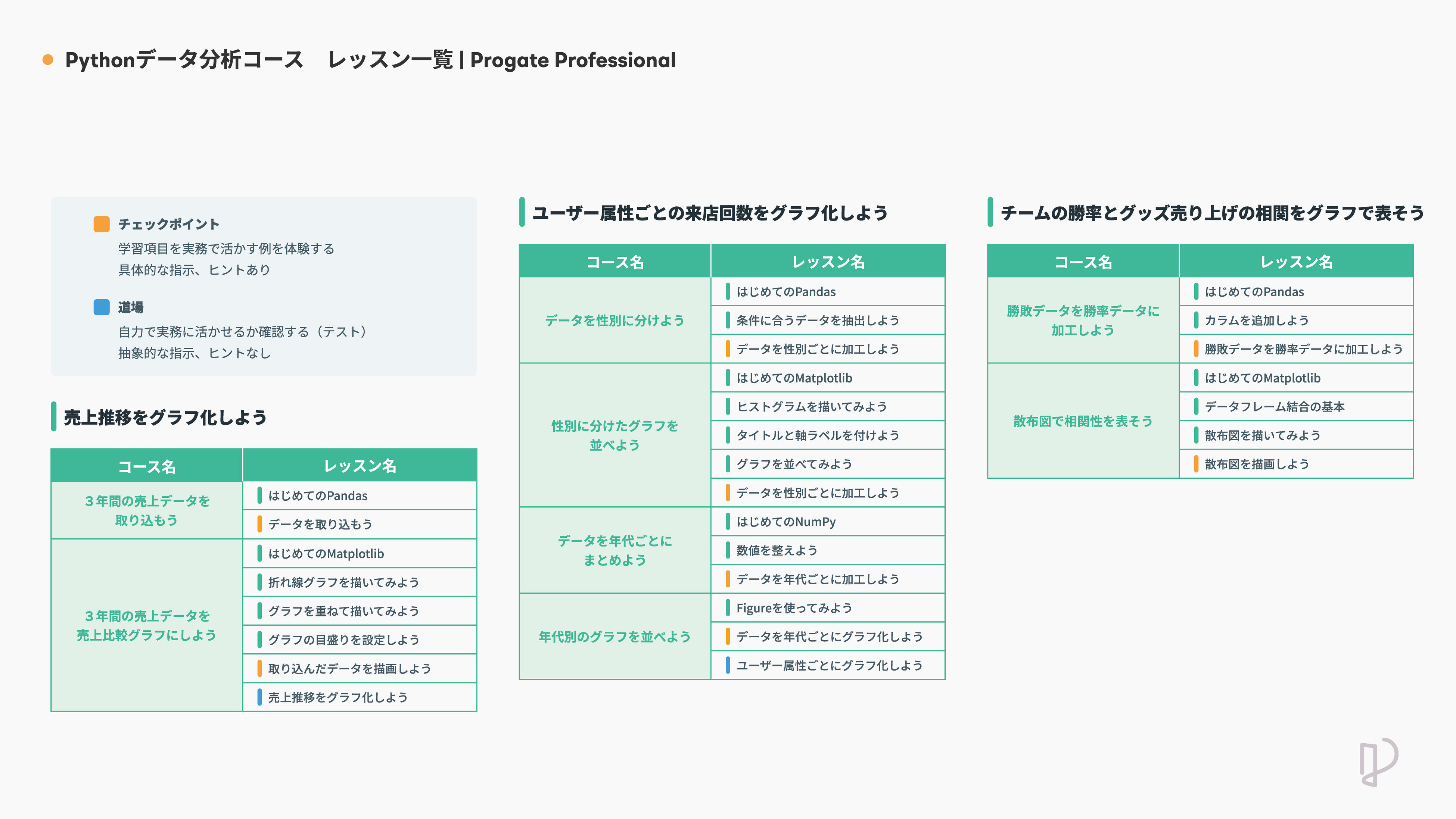 Pythonデータ分析コース　レッスン一覧 | Progate Professional

チェックポイント
学習項目を実務で活かす例を体験する
具体的な指示、ヒントあり

道場
自力で実務に活かせるか確認する（テスト）
抽象的な指示、ヒントなし

売上推移をグラフ化しよう

| コース名 | レッスン名 |
|---|---|
| ３年間の売上データを取り込もう | はじめてのPandas |
| | データを取り込もう |
| ３年間の売上データを売上比較グラフにしよう | はじめてのMatplotlib |
| | 折れ線グラフを描いてみよう |
| | グラフを重ねて描いてみよう |
| | グラフの目盛りを設定しよう |
| | 取り込んだデータを描画しよう |
| | 売上推移をグラフ化しよう |

ユーザー属性ごとの来店回数をグラフ化しよう

| コース名 | レッスン名 |
|---|---|
| データを性別に分けよう | はじめてのPandas |
| | 条件に合うデータを抽出しよう |
| | データを性別ごとに加工しよう |
| 性別に分けたグラフを並べよう | はじめてのMatplotlib |
| | ヒストグラムを描いてみよう |
| | タイトルと軸ラベルを付けよう |
| | グラフを並べてみよう |
| | データを性別ごとに加工しよう |
| データを年代ごとにまとめよう | はじめてのNumPy |
| | 数値を整えよう |
| | データを年代ごとに加工しよう |
| 年代別のグラフを並べよう | Figureを使ってみよう |
| | データを年代ごとにグラフ化しよう |
| | ユーザー属性ごとにグラフ化しよう |

チームの勝率とグッズ売り上げの相関をグラフで表そう

| コース名 | レッスン名 |
|---|---|
| 勝敗データを勝率データに加工しよう | はじめてのPandas |
| | カラムを追加しよう |
| | 勝敗データを勝率データに加工しよう |
| 散布図で相関性を表そう | はじめてのMatplotlib |
| | データフレーム結合の基本 |
| | 散布図を描いてみよう |
| | 散布図を描画しよう |